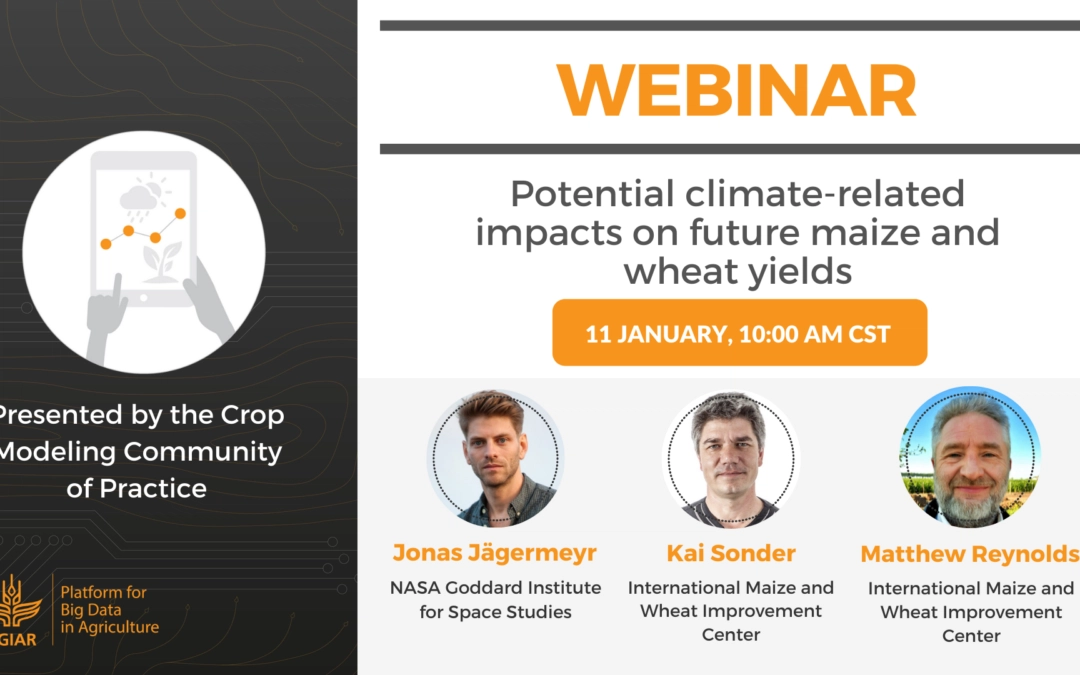 Presented by the Crop Modeling Community of Practice

GIAR

Platform for Big Data in Agriculture

WEBINAR

Potential climate-related impacts on future maize and wheat yields

11 JANUARY, 10:00 AM CST

Jonas Jägermeyr
NASA Goddard Institute for Space Studies

Kai Sonder
International Maize and Wheat Improvement Center

Matthew Reynolds
International Maize and Wheat Improvement Center